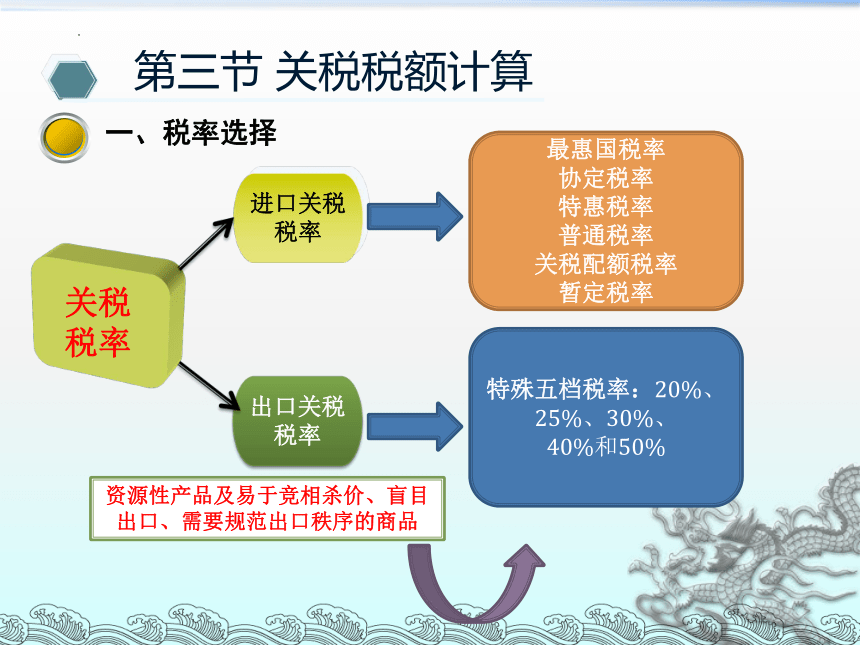 第三节 关税税额计算

一、税率选择

关税税率

进口关税税率

最惠国税率
协定税率
特惠税率
普通税率
关税配额税率
暂定税率

出口关税税率

特殊五档税率：20%、25%、30%、40%和50%

资源性产品及易于竞相杀价、盲目出口、需要规范出口秩序的商品